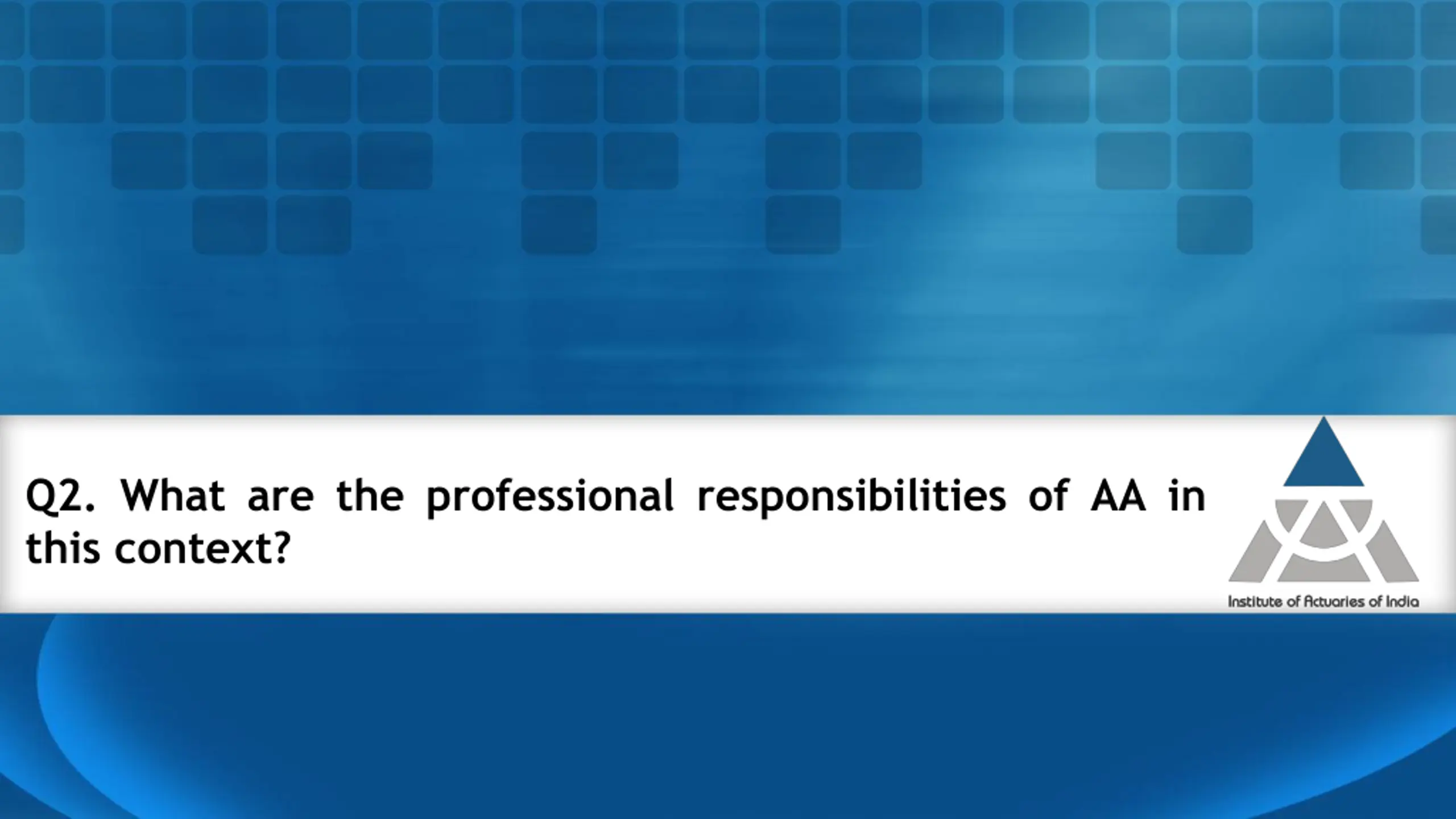 Q2. What are the professional responsibilities of AA in this context?

Institute of Actuaries of India